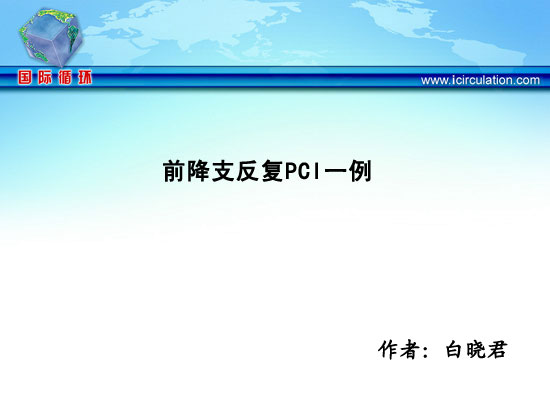 国际循环

www.icirculation.com

前降支反复PCI一例

作者：白晓君